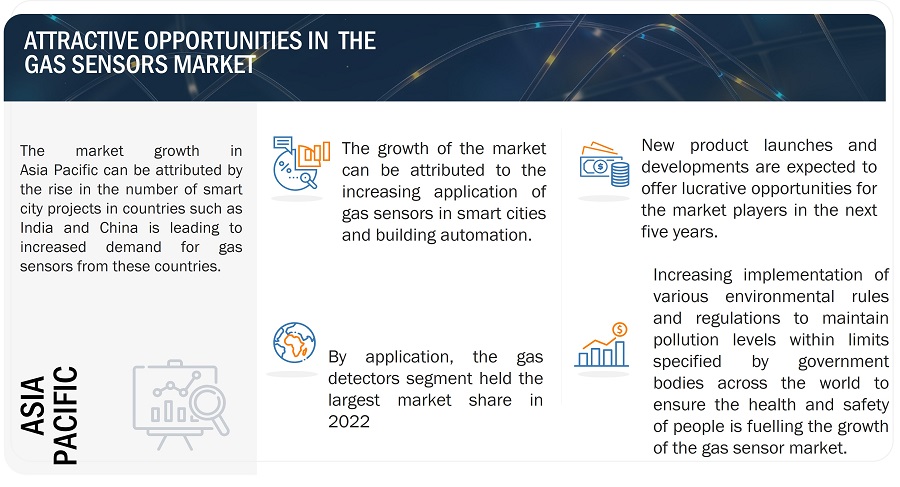 ATTRACTIVE OPPORTUNITIES IN THE GAS SENSORS MARKET

The market growth in Asia Pacific can be attributed by the rise in the number of smart city projects in countries such as India and China is leading to increased demand for gas sensors from these countries.

ASIA PACIFIC

The growth of the market can be attributed to the increasing application of gas sensors in smart cities and building automation.

By application, the gas detectors segment held the largest market share in 2022

New product launches and developments are expected to offer lucrative opportunities for the market players in the next five years.

Increasing implementation of various environmental rules and regulations to maintain pollution levels within limits specified by government bodies across the world to ensure the health and safety of people is fuelling the growth of the gas sensor market.